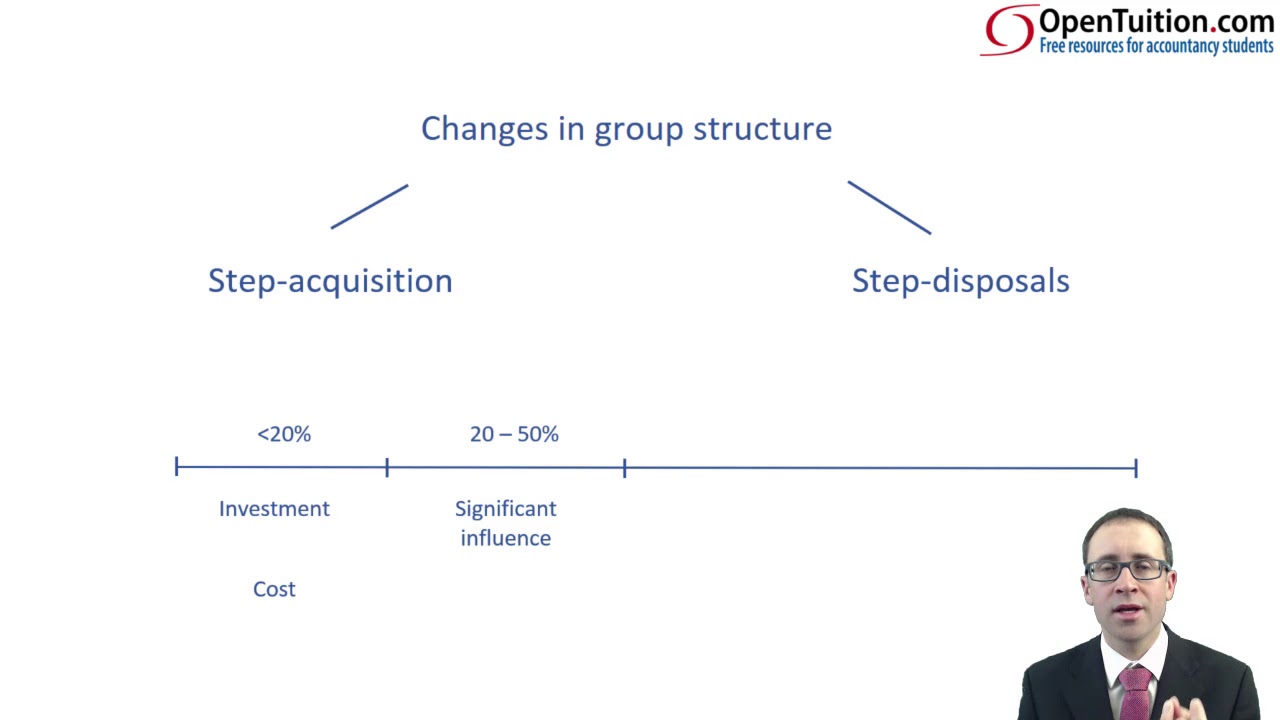 OpenTuition.com
Free resources for accountancy students

Changes in group structure

Step-acquisition

Step-disposals

<20%

20 – 50%

Investment

Significant influence

Cost